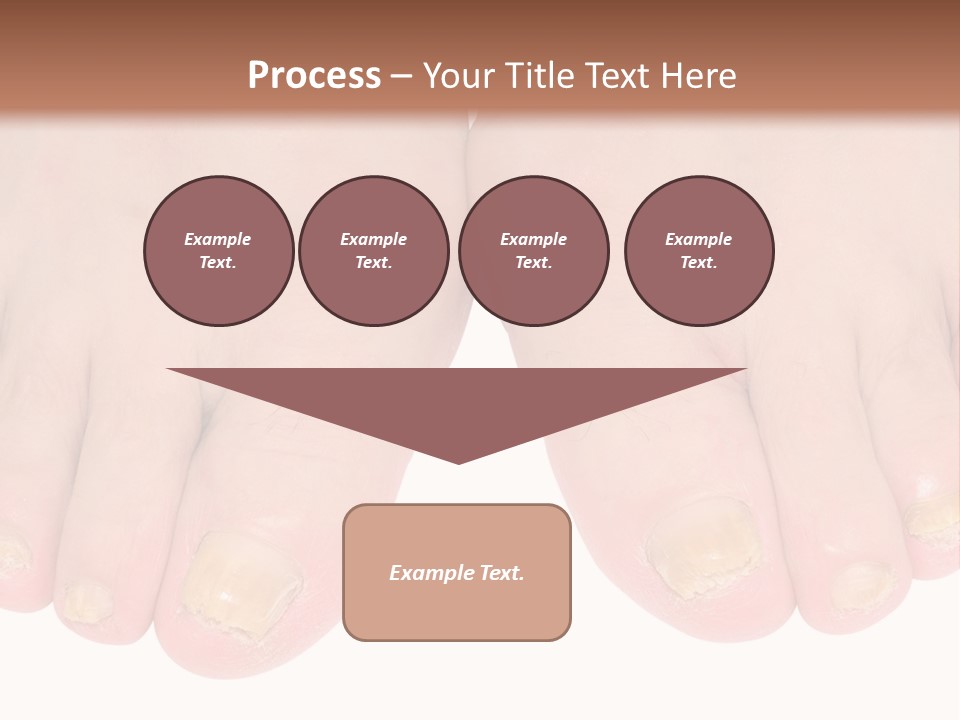 Process – Your Title Text Here

Example Text.

Example Text.

Example Text.

Example Text.

Example Text.